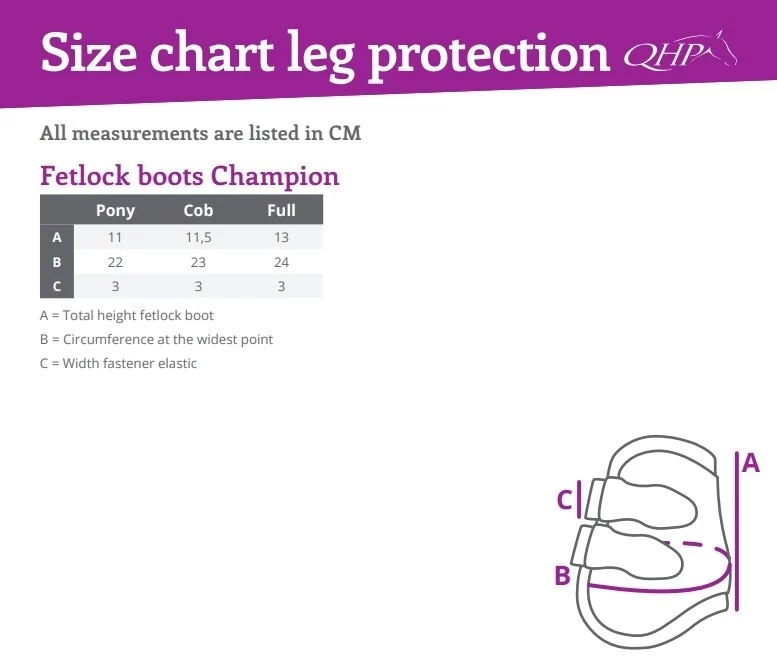 Size chart leg protection QHP

All measurements are listed in CM

Fetlock boots Champion

| | Pony | Cob | Full |
|---|---|---|---|
| A | 11 | 11,5 | 13 |
| B | 22 | 23 | 24 |
| C | 3 | 3 | 3 |

A = Total height fetlock boot

B = Circumference at the widest point

C = Width fastener elastic

A

C

B